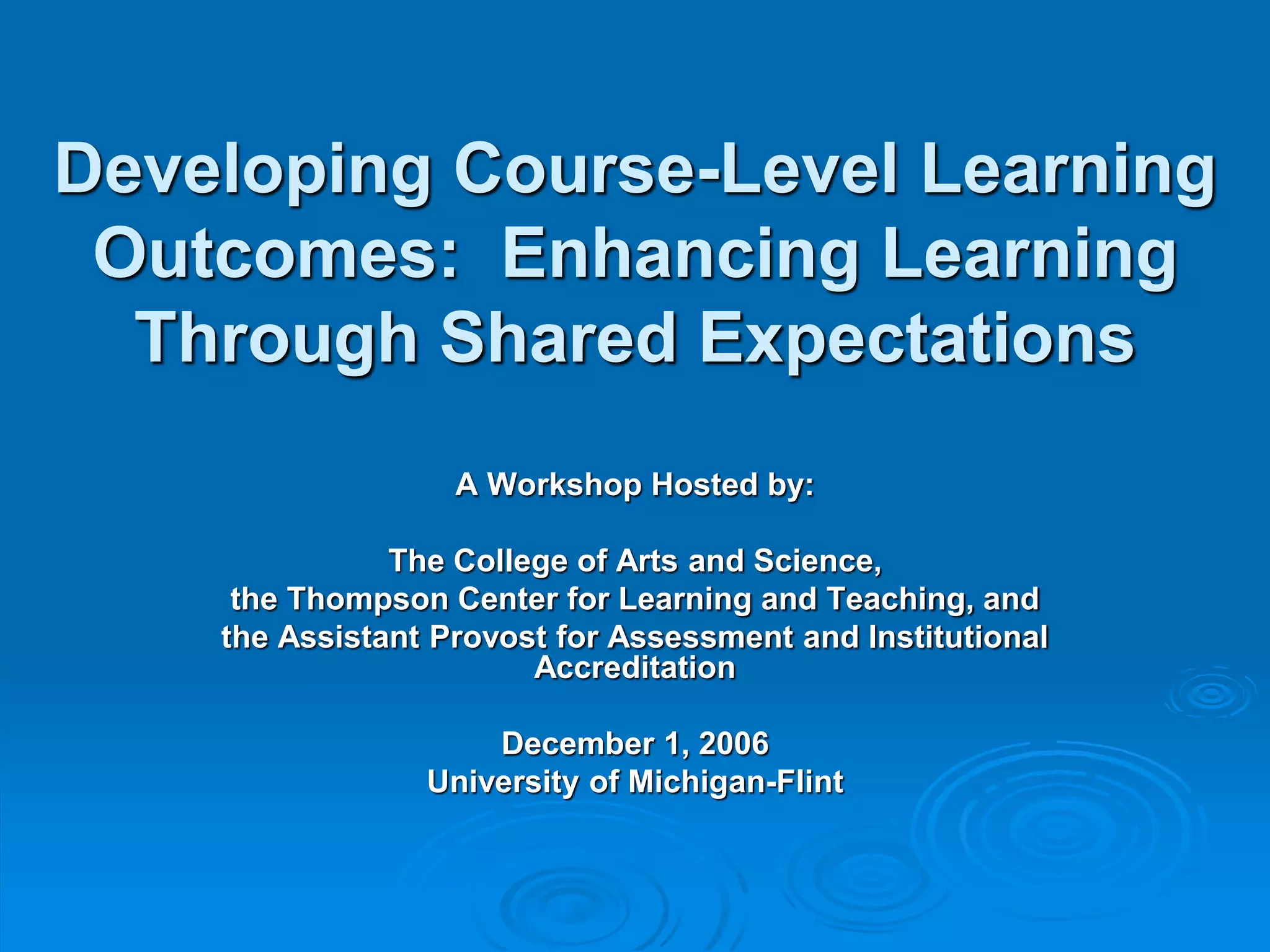 Developing Course-Level Learning Outcomes:  Enhancing Learning Through Shared Expectations

A Workshop Hosted by:

The College of Arts and Science,
the Thompson Center for Learning and Teaching, and
the Assistant Provost for Assessment and Institutional Accreditation

December 1, 2006
University of Michigan-Flint